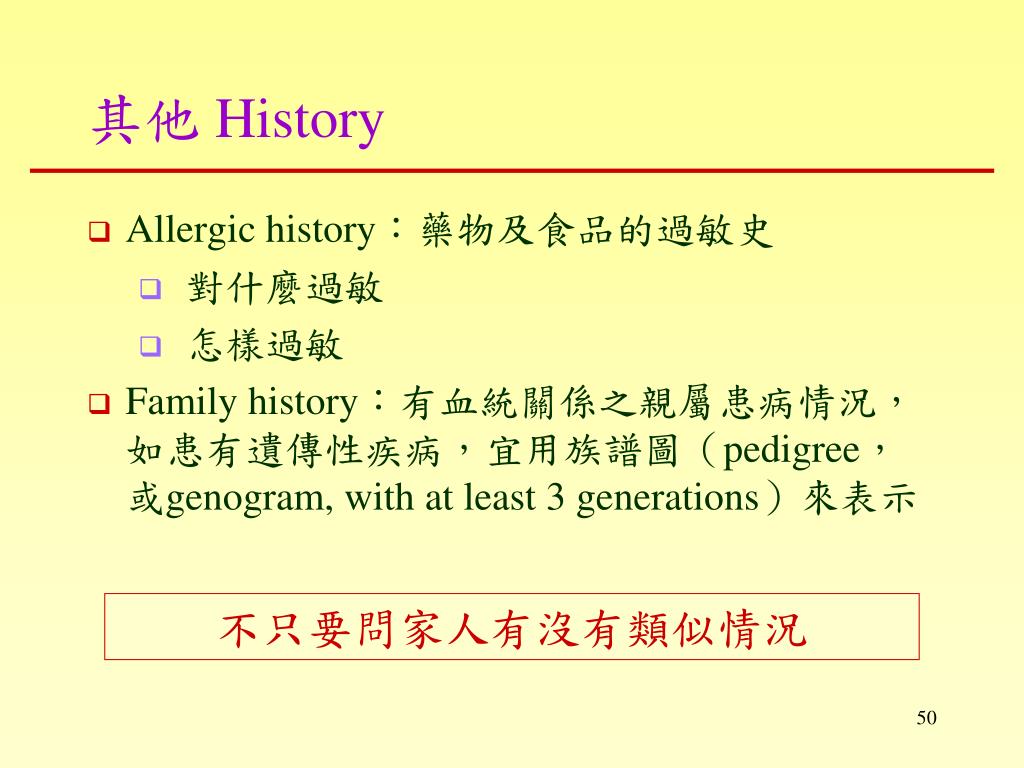 其他 History

Allergic history：藥物及食品的過敏史

對什麼過敏

怎樣過敏

Family history：有血統關係之親屬患病情況，如患有遺傳性疾病，宜用族譜圖（pedigree，或genogram, with at least 3 generations）來表示

不只要問家人有沒有類似情況

50